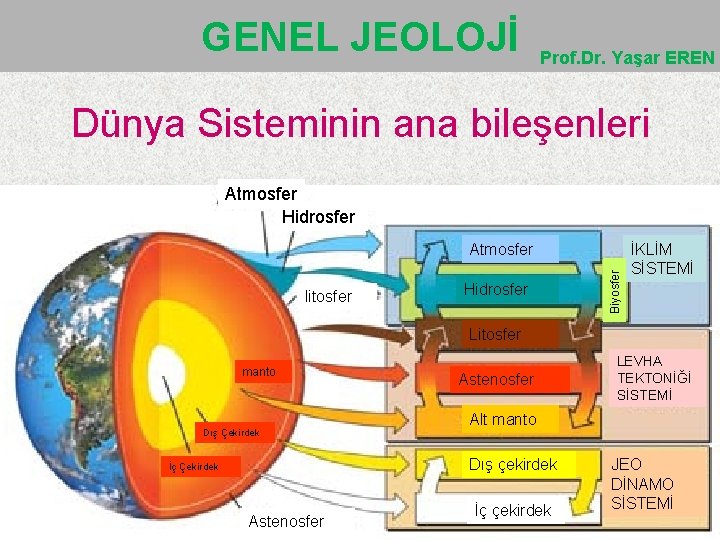 GENEL JEOLOJİ

Prof.Dr. Yaşar EREN

Dünya Sisteminin ana bileşenleri

Atmosfer
Hidrosfer
litosfer
manto
Dış Çekirdek
İç Çekirdek
Astenosfer

Atmosfer
Hidrosfer
Biyosfer
İKLİM SİSTEMİ

Litosfer
Astenosfer
Alt manto
LEVHA TEKTONİĞİ SİSTEMİ

Dış çekirdek
İç çekirdek
JEO DİNAMO SİSTEMİ